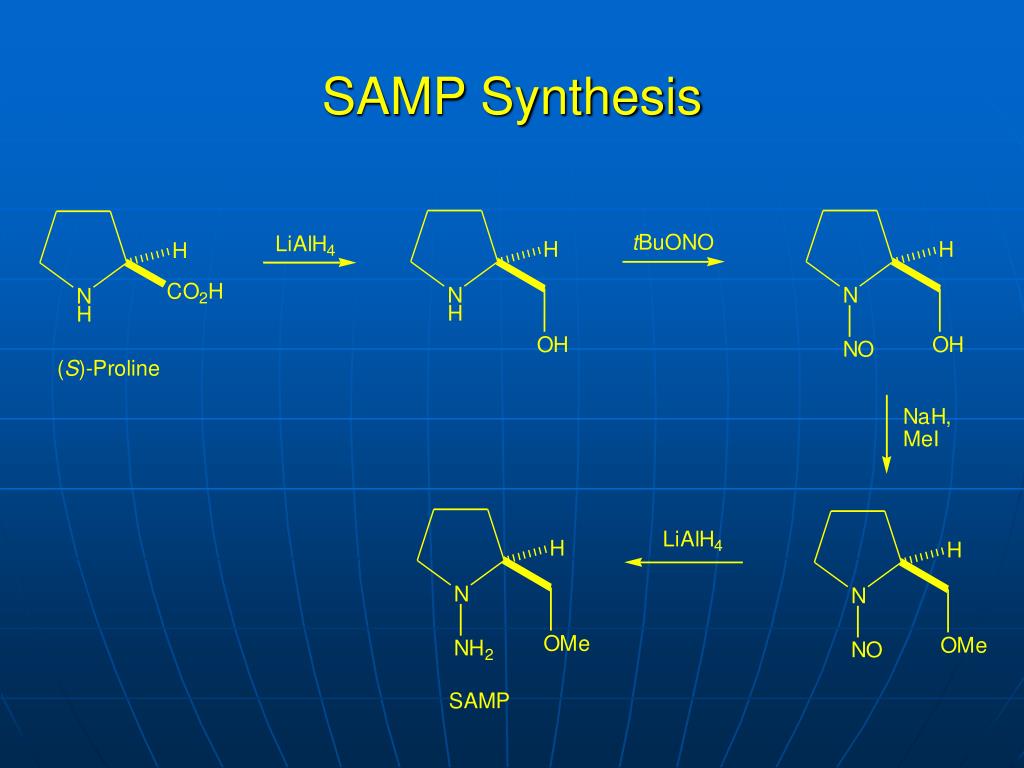 SAMP Synthesis

H
N
H
$CO_2H$
(S)-Proline

$LiAlH_4$

H
N
H
OH

tBuONO

H
N
NO
OH

NaH, MeI

H
N
NO
OMe

$LiAlH_4$

H
N
$NH_2$
OMe
SAMP